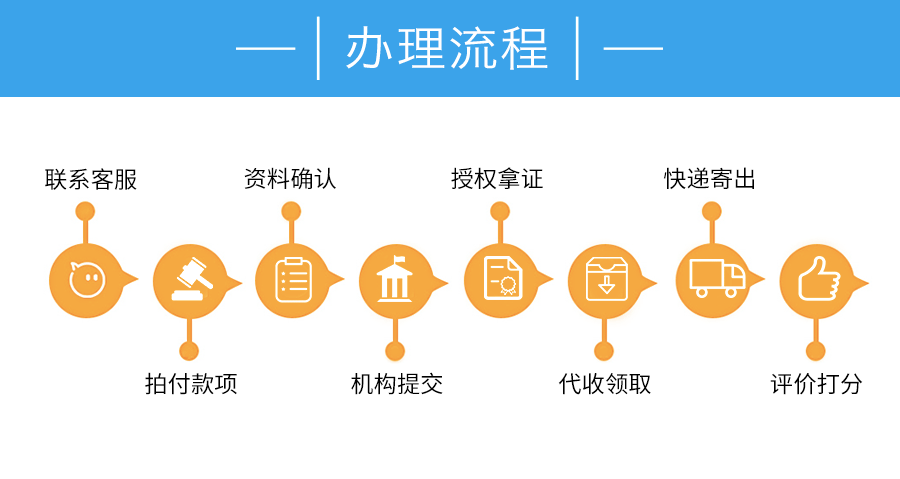 办理流程

联系客服

拍付款项

资料确认

机构提交

授权拿证

代收领取

快递寄出

评价打分